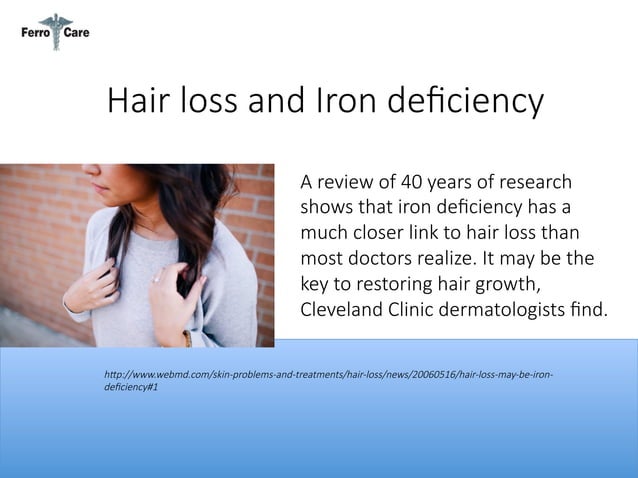 Ferro Care

Hair loss and Iron deficiency

A review of 40 years of research shows that iron deficiency has a much closer link to hair loss than most doctors realize. It may be the key to restoring hair growth, Cleveland Clinic dermatologists find.

http://www.webmd.com/skin-problems-and-treatments/hair-loss/news/20060516/hair-loss-may-be-iron-deficiency#1